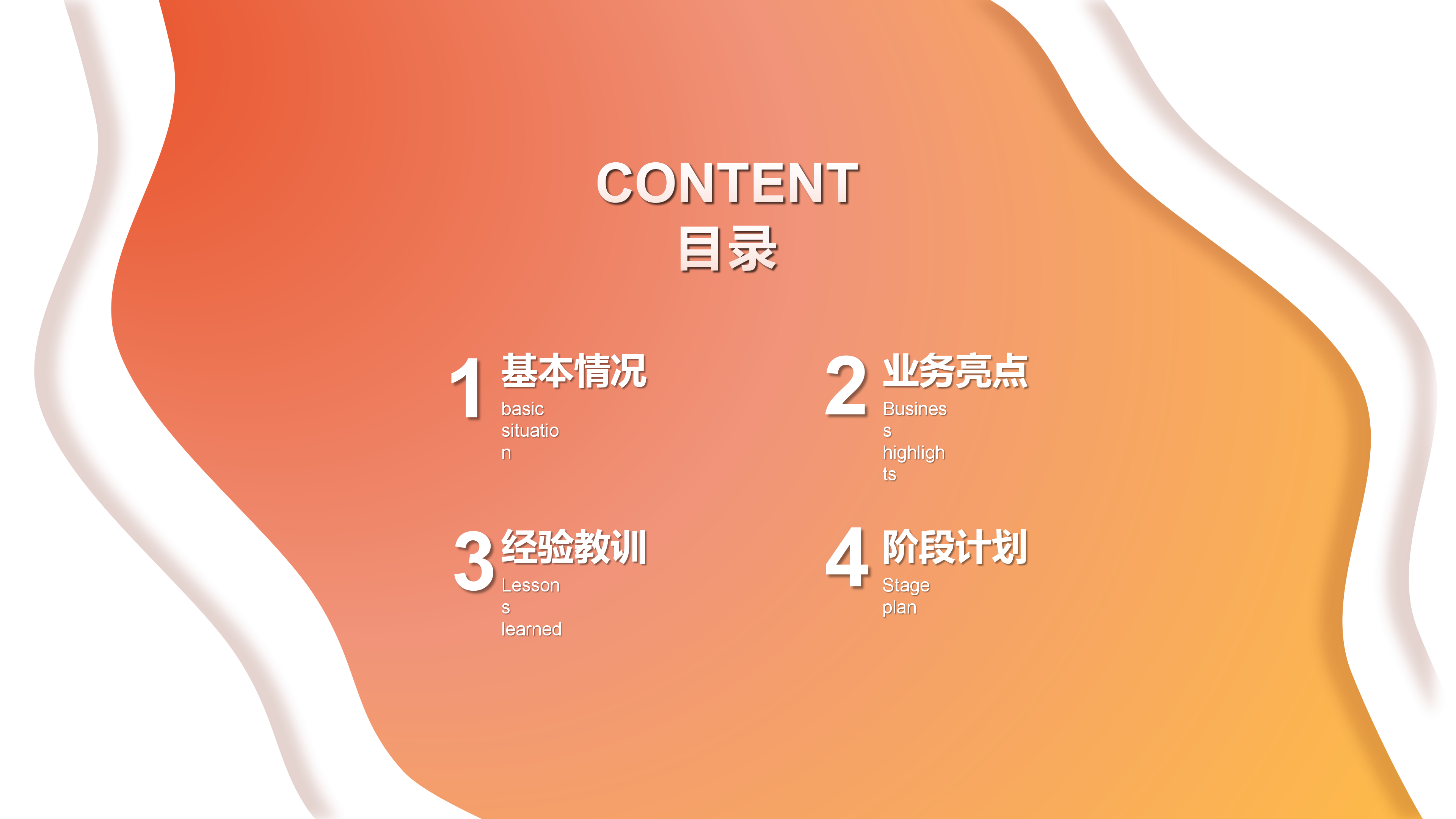 CONTENT
目录

1 基本情况
basic situation

2 业务亮点
Business highlights

3 经验教训
Lessons learned

4 阶段计划
Stage plan